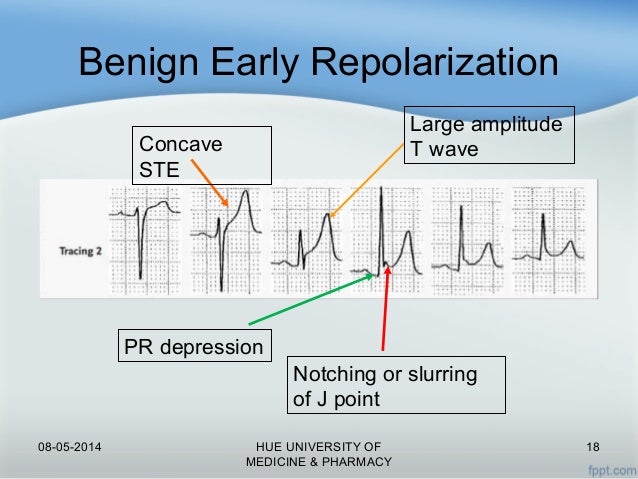 Benign Early Repolarization

Concave STE

Large amplitude T wave

Tracing 2

PR depression

Notching or slurring of J point

08-05-2014

HUE UNIVERSITY OF MEDICINE & PHARMACY

18

fppt.com